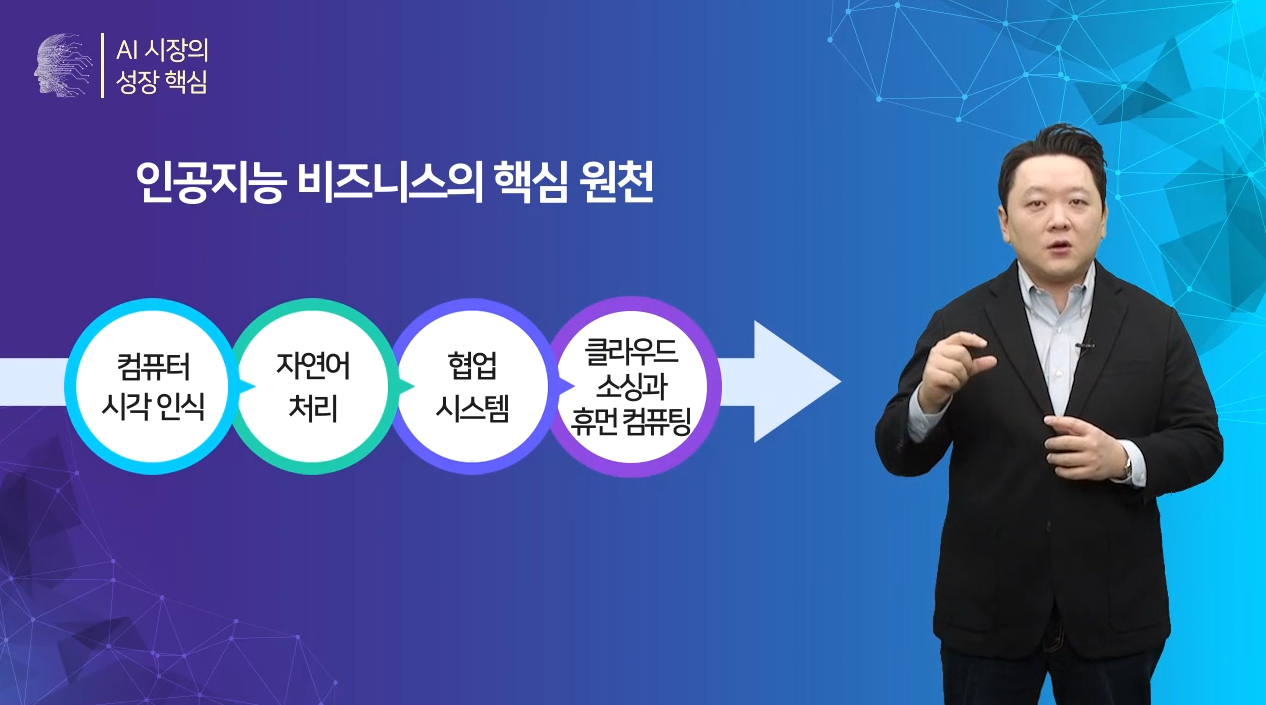 AI 시장의
성장 핵심

인공지능 비즈니스의 핵심 원천

컴퓨터
시각 인식

자연어
처리

협업
시스템

클라우드
소싱과
휴먼 컴퓨팅